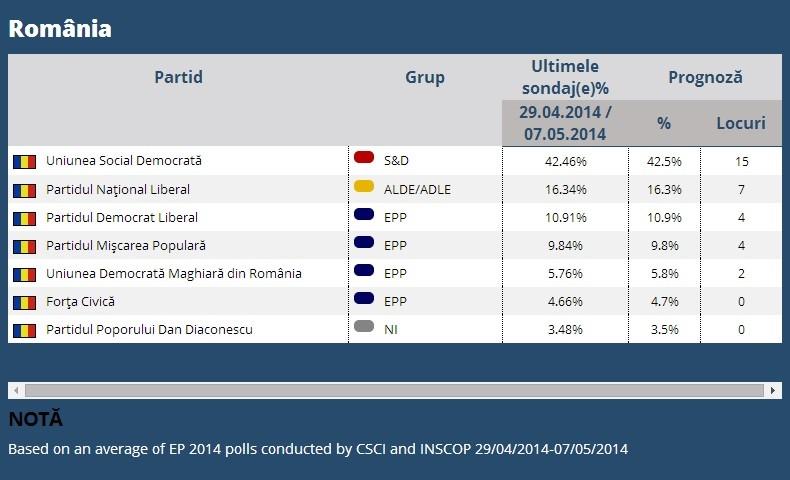 România

| Partid | Grup | Ultimele sondaj(e)% 29.04.2014 / 07.05.2014 | Prognoză % | Prognoză Locuri |
|---|---|---|---|---|
| Uniunea Social Democrată | S&D | 42.46% | 42.5% | 15 |
| Partidul Naţional Liberal | ALDE/ADLE | 16.34% | 16.3% | 7 |
| Partidul Democrat Liberal | EPP | 10.91% | 10.9% | 4 |
| Partidul Mişcarea Populară | EPP | 9.84% | 9.8% | 4 |
| Uniunea Democrată Maghiară din România | EPP | 5.76% | 5.8% | 2 |
| Forţa Civică | EPP | 4.66% | 4.7% | 0 |
| Partidul Poporului Dan Diaconescu | NI | 3.48% | 3.5% | 0 |

NOTĂ

Based on an average of EP 2014 polls conducted by CSCI and INSCOP 29/04/2014-07/05/2014